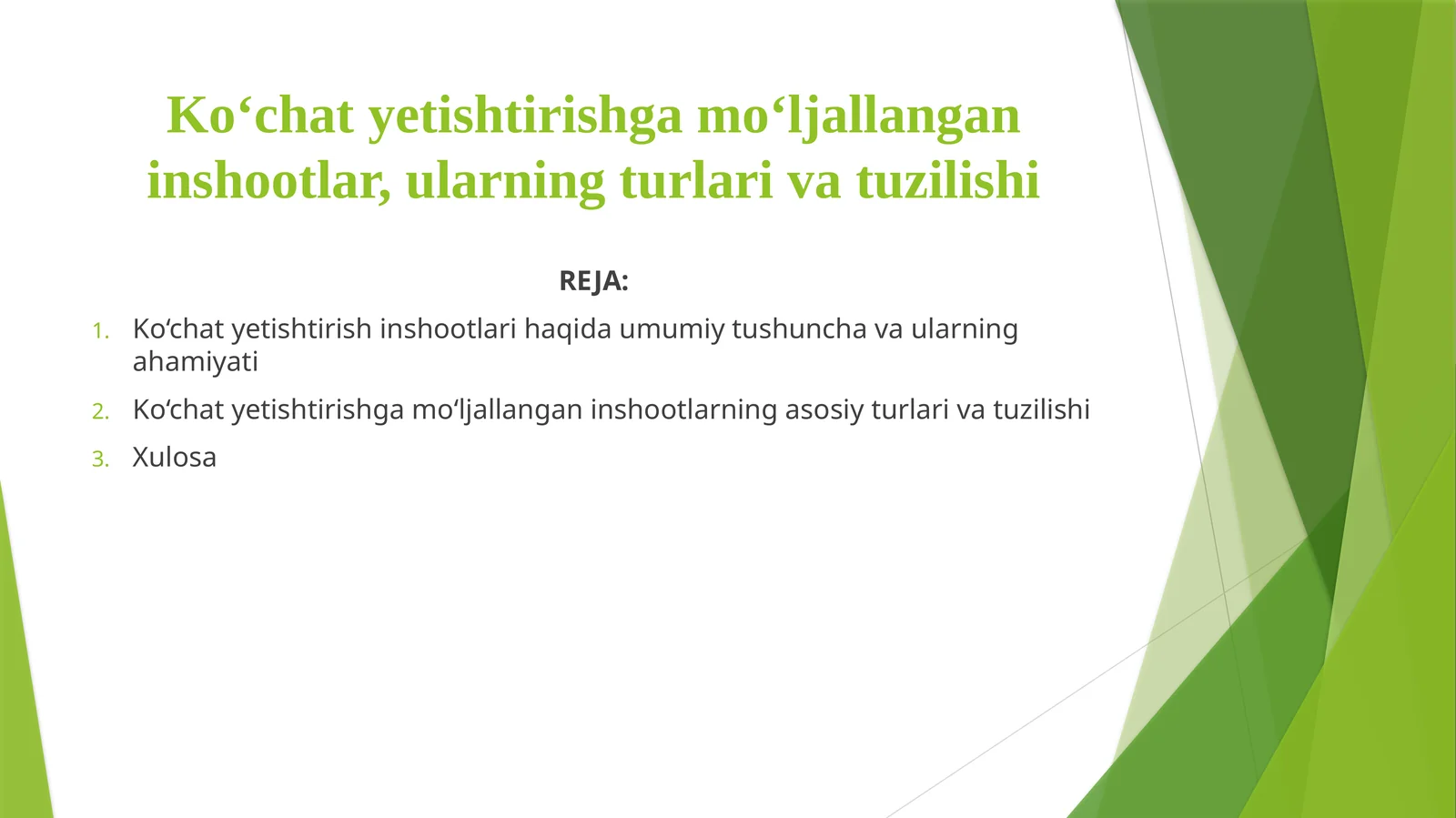 Ko‘chat yetishtirishga mo‘ljallangan inshootlar, ularning turlari va tuzilishi

REJA:

1. Ko‘chat yetishtirish inshootlari haqida umumiy tushuncha va ularning ahamiyati
2. Ko‘chat yetishtirishga mo‘ljallangan inshootlarning asosiy turlari va tuzilishi
3. Xulosa